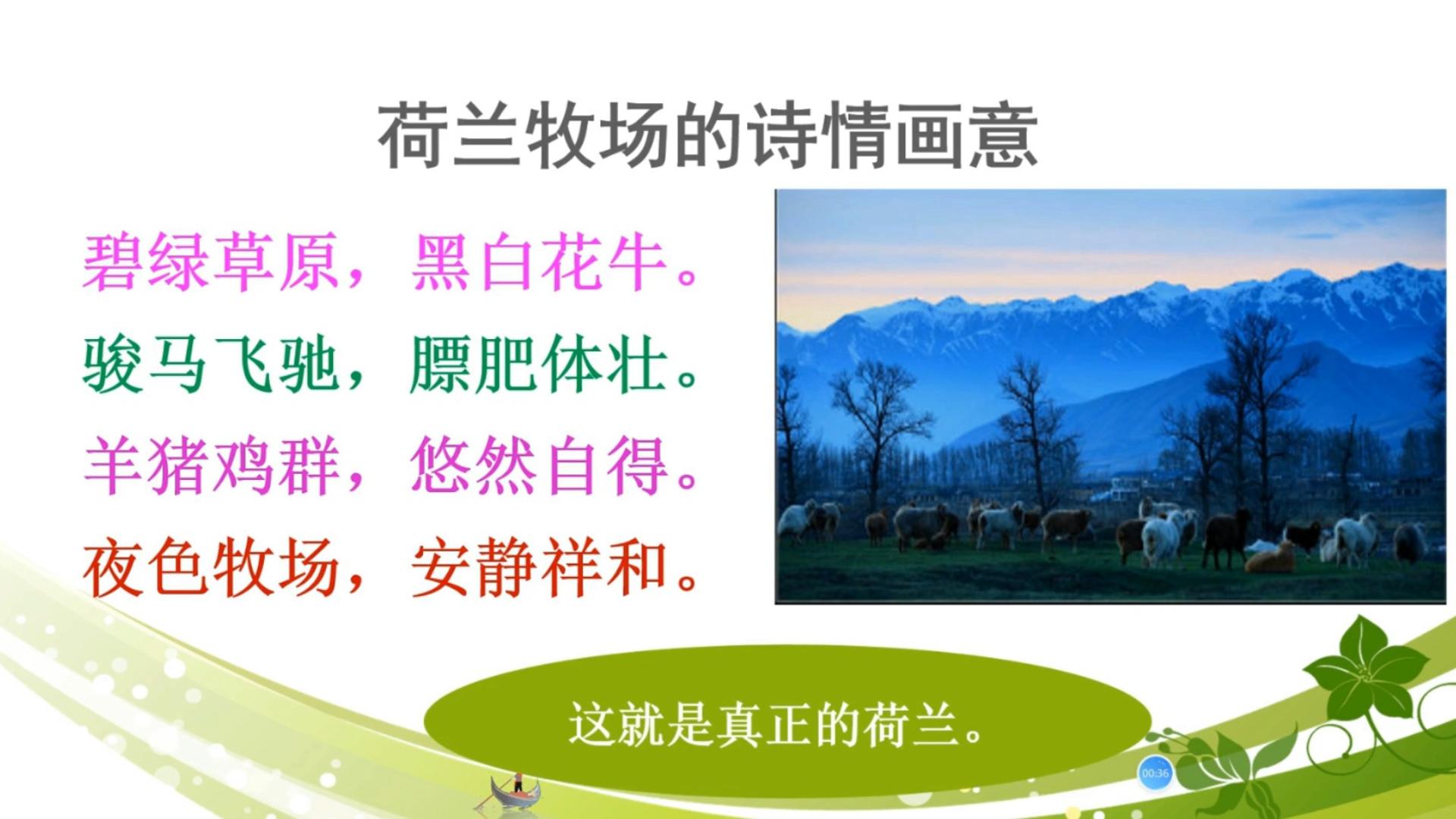 荷兰牧场的诗情画意

碧绿草原，黑白花牛。
骏马飞驰，膘肥体壮。
羊猪鸡群，悠然自得。
夜色牧场，安静祥和。

这就是真正的荷兰。

00:36